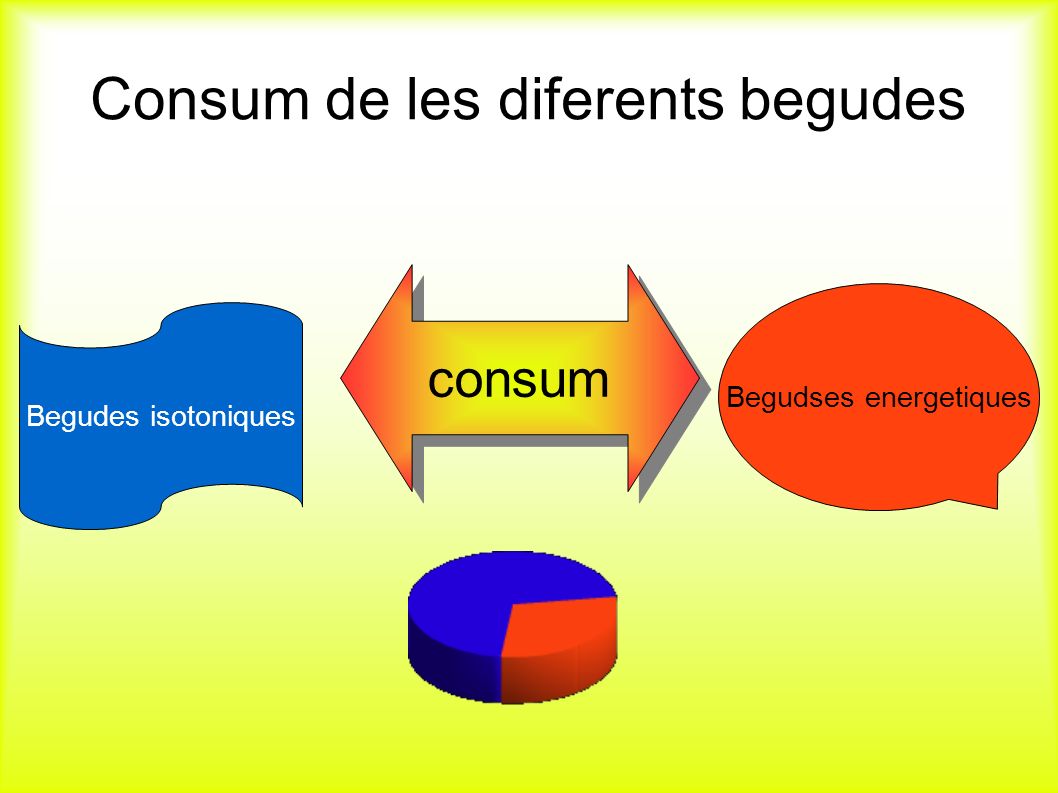 Consum de les diferents begudes

Begudes isotoniques

consum

Begudses energetiques